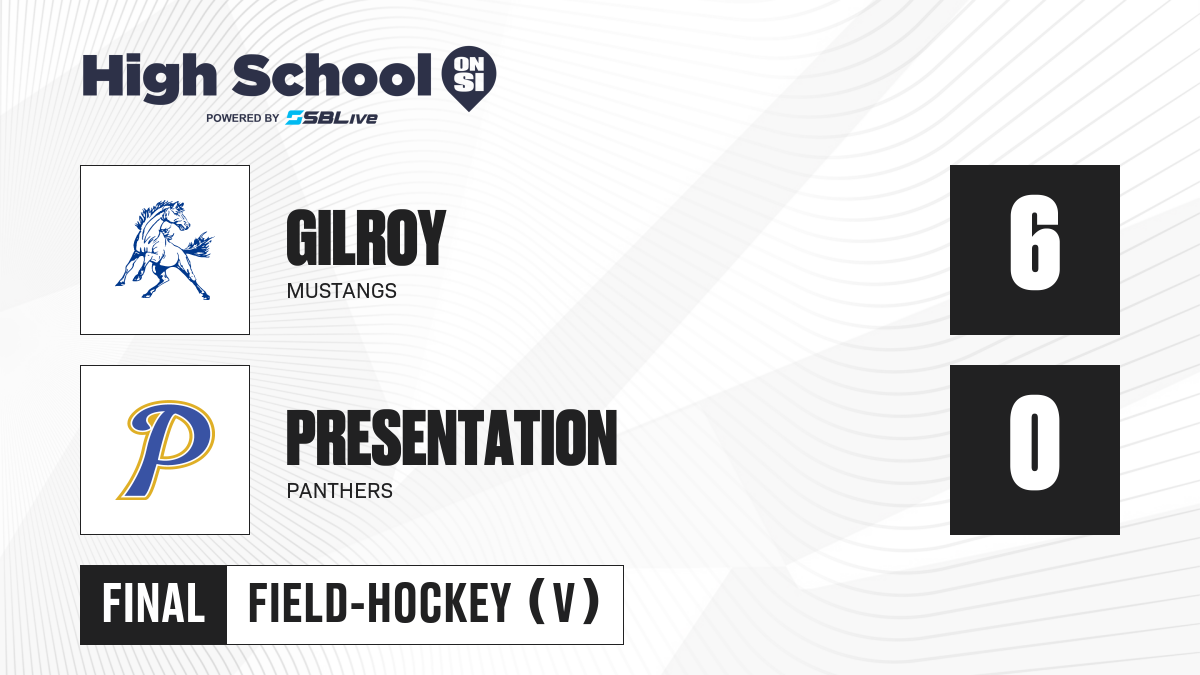 High School ON SI
POWERED BY SBLive

GILROY
MUSTANGS

6

P

PRESENTATION
PANTHERS

0

FINAL FIELD-HOCKEY (V)